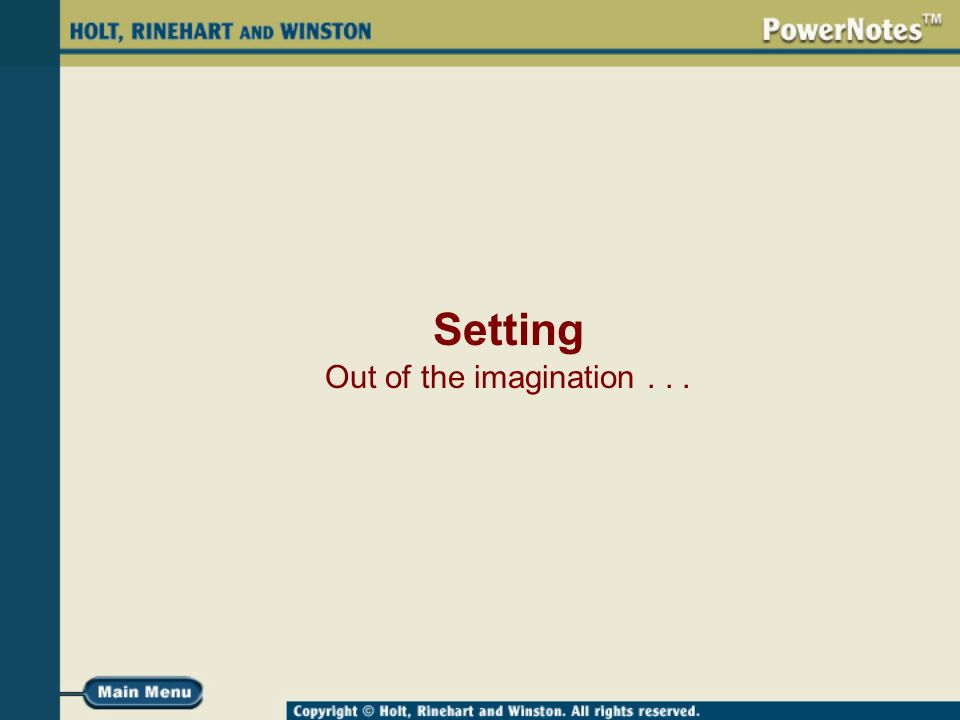 HOLT, RINEHART AND WINSTON

PowerNotes™

Setting
Out of the imagination . . .

Main Menu

Copyright © Holt, Rinehart and Winston. All rights reserved.